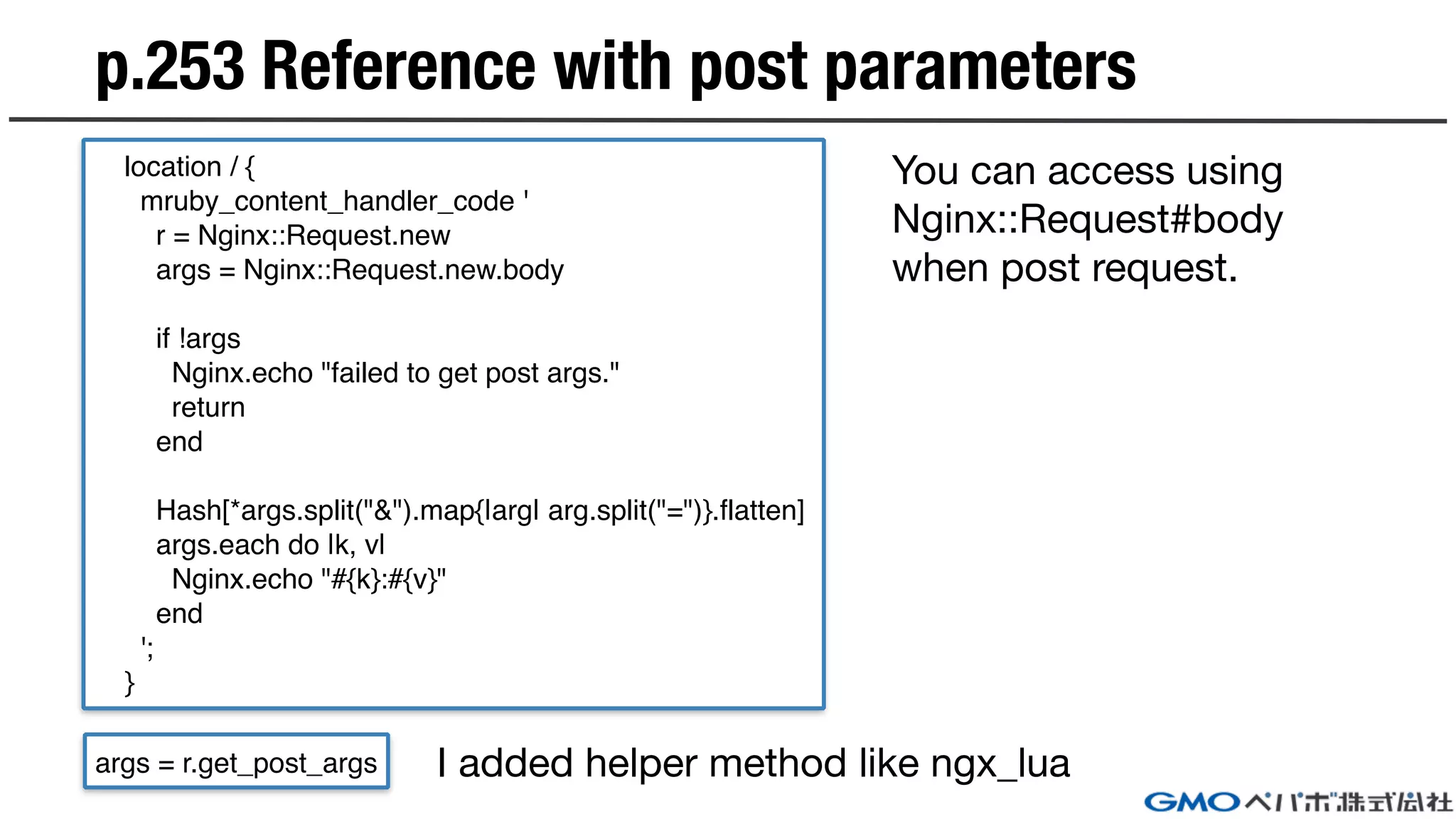 p.253 Reference with post parameters

location / {
  mruby_content_handler_code '
    r = Nginx::Request.new
    args = Nginx::Request.new.body

    if !args
      Nginx.echo "failed to get post args."
      return
    end

    Hash[*args.split("&").map{|arg| arg.split("=")}.flatten]
    args.each do |k, v|
      Nginx.echo "#{k}:#{v}"
    end
  ';
}

You can access using Nginx::Request#body when post request.

args = r.get_post_args

I added helper method like ngx_lua

GMOペパボ株式会社